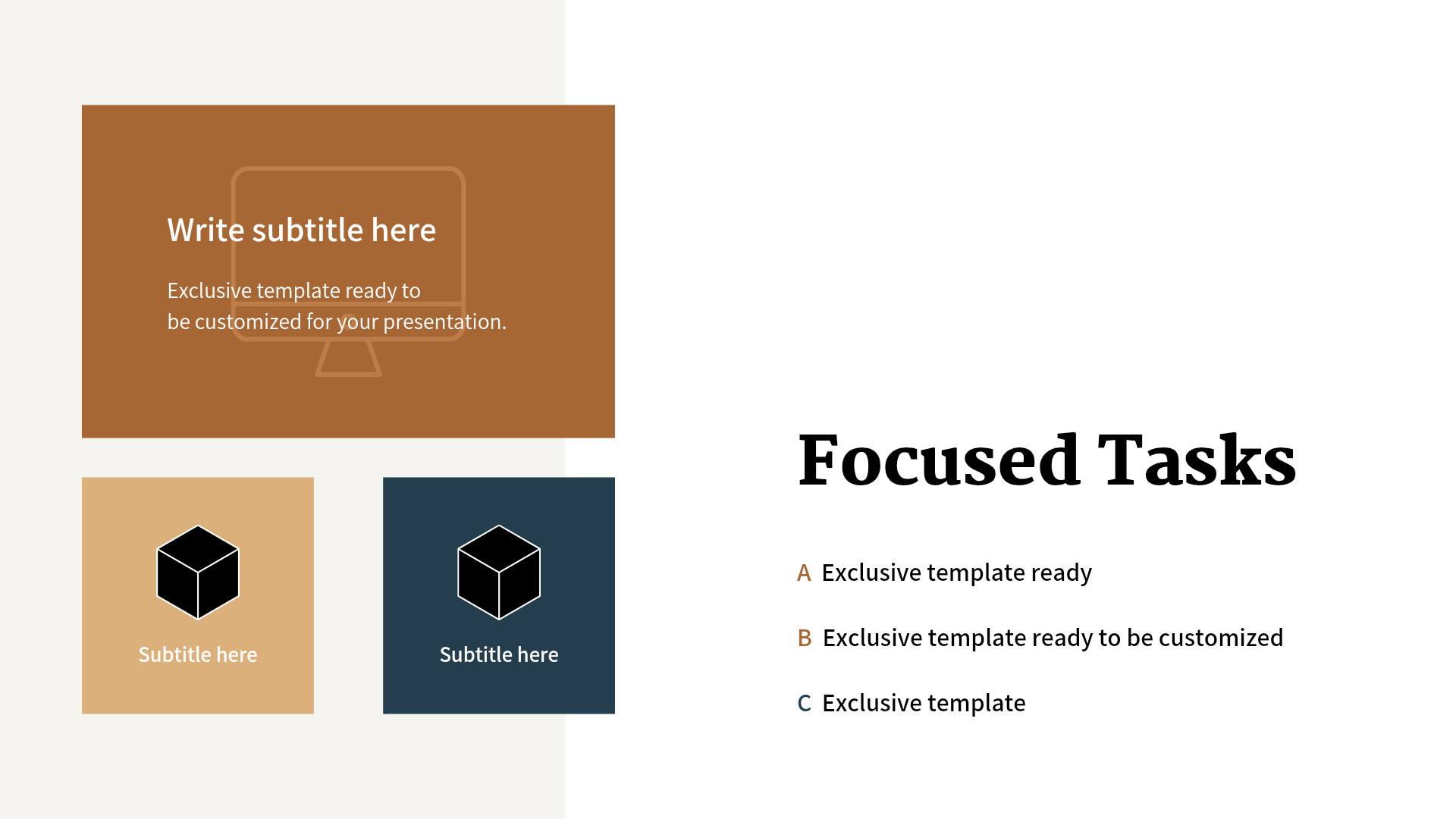 Write subtitle here

Exclusive template ready to be customized for your presentation.

Subtitle here

Subtitle here

Focused Tasks

A Exclusive template ready

B Exclusive template ready to be customized

C Exclusive template